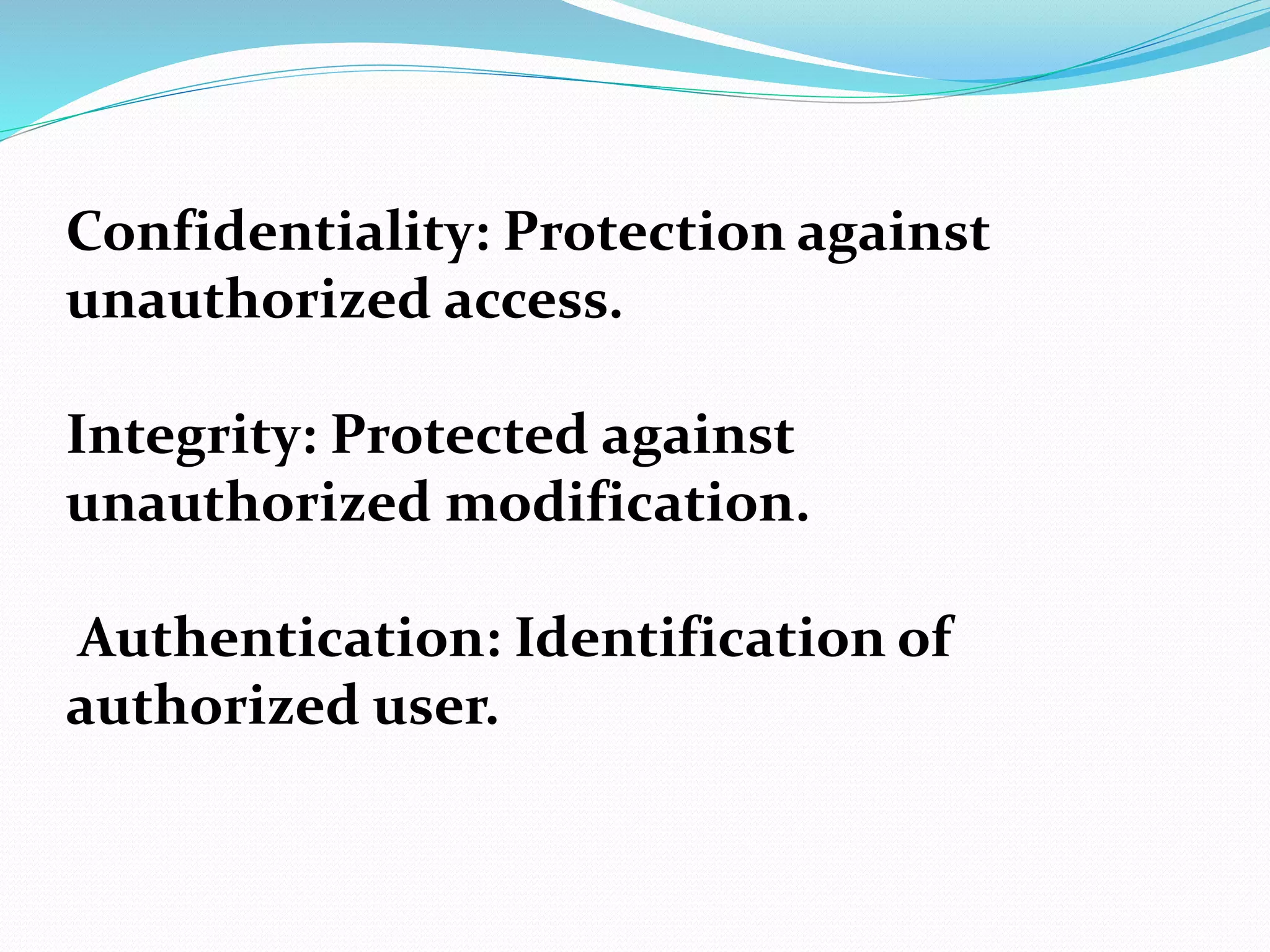 Confidentiality: Protection against unauthorized access.

Integrity: Protected against unauthorized modification.

Authentication: Identification of authorized user.